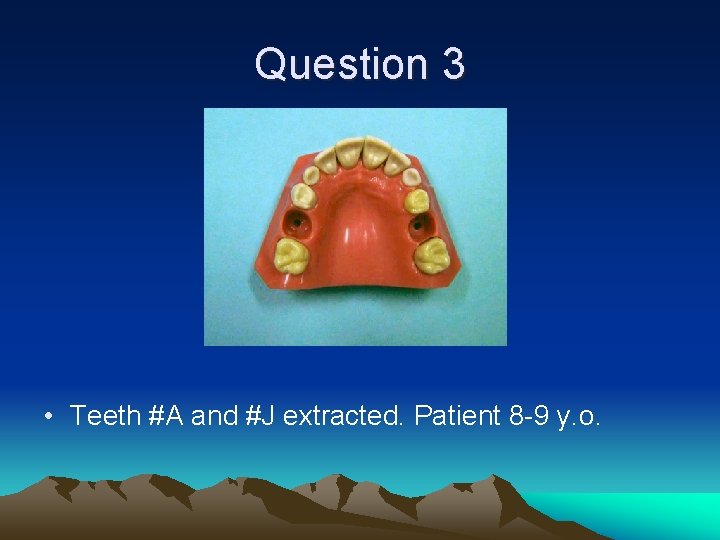 Question 3

• Teeth #A and #J extracted. Patient 8-9 y.o.